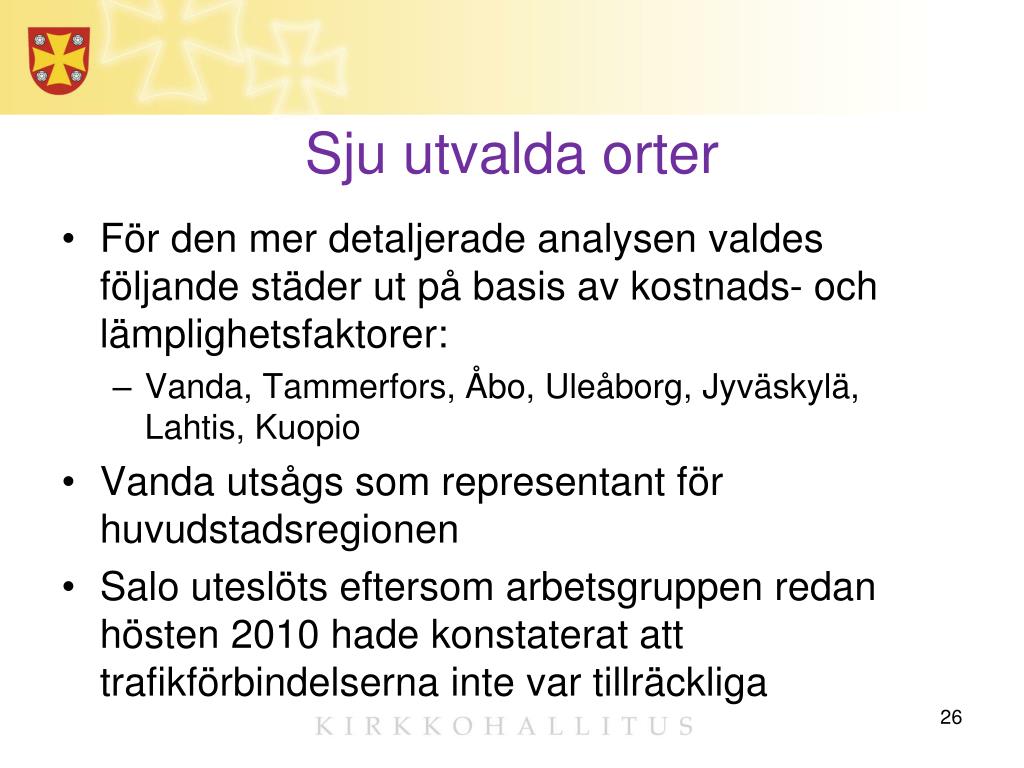 Sju utvalda orter

• För den mer detaljerade analysen valdes följande städer ut på basis av kostnads- och lämplighetsfaktorer:

– Vanda, Tammerfors, Åbo, Uleåborg, Jyväskylä, Lahtis, Kuopio

• Vanda utsågs som representant för huvudstadsregionen

• Salo uteslöts eftersom arbetsgruppen redan hösten 2010 hade konstaterat att trafikförbindelserna inte var tillräckliga

KIRKKOHALLITUS

26